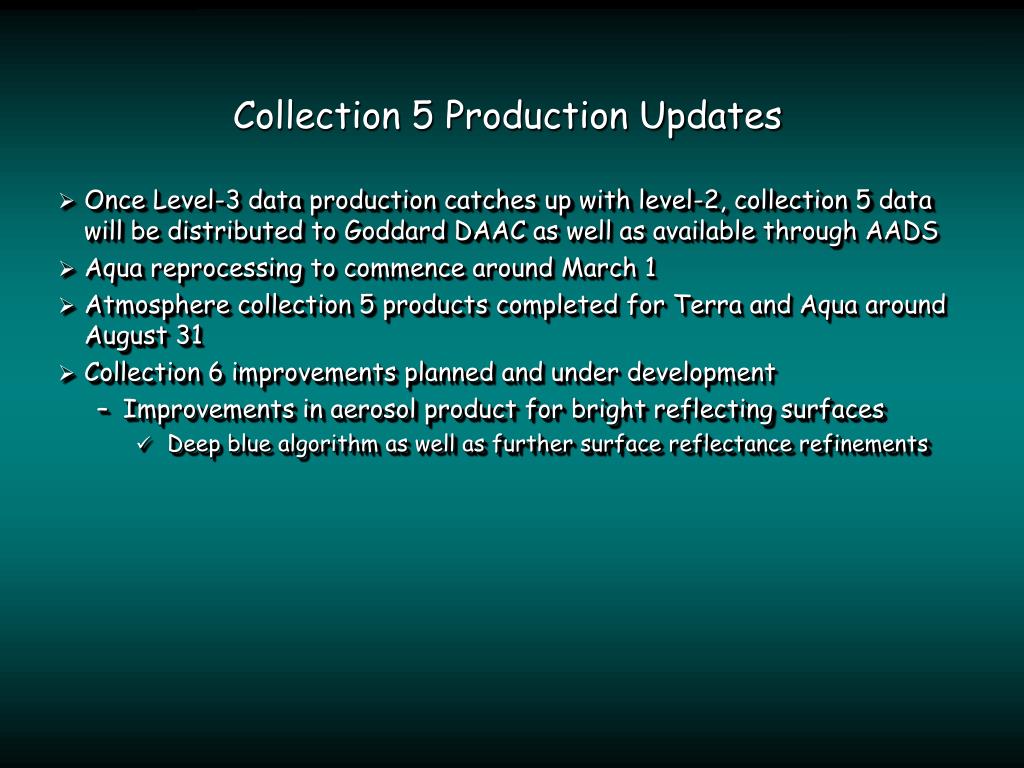 Collection 5 Production Updates

➢ Once Level-3 data production catches up with level-2, collection 5 data will be distributed to Goddard DAAC as well as available through AADS
➢ Aqua reprocessing to commence around March 1
➢ Atmosphere collection 5 products completed for Terra and Aqua around August 31
➢ Collection 6 improvements planned and under development
– Improvements in aerosol product for bright reflecting surfaces
✓ Deep blue algorithm as well as further surface reflectance refinements